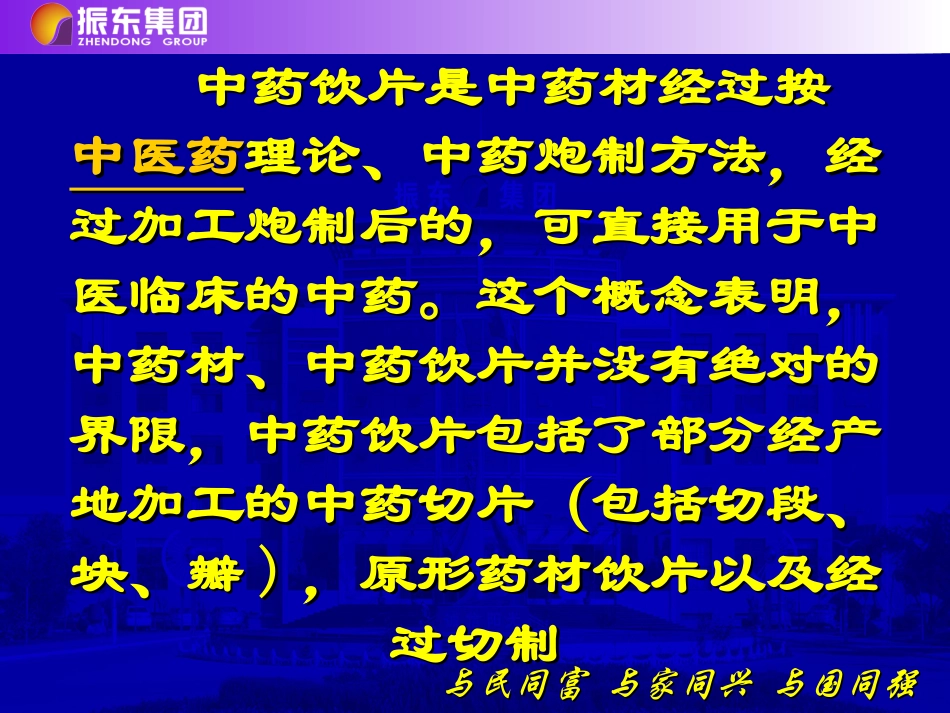 振东集团
ZHENDONG GROUP

中药饮片是中药材经过按中医药理论、中药炮制方法，经过加工炮制后的，可直接用于中医临床的中药。这个概念表明，中药材、中药饮片并没有绝对的界限，中药饮片包括了部分经产地加工的中药切片（包括切段、块、瓣），原形药材饮片以及经过切制

与民同富 与家同兴 与国同强